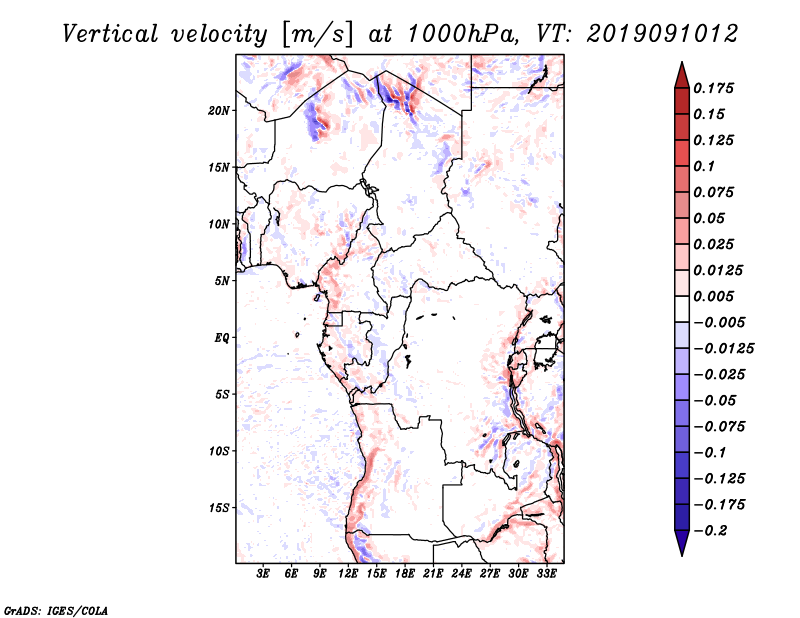 Vertical velocity [m/s] at 1000hPa, VT: 2019091012

20N
15N
10N
5N
EQ
5S
10S
15S

3E 6E 9E 12E 15E 18E 21E 24E 27E 30E 33E

0.175
0.15
0.125
0.1
0.075
0.05
0.025
0.0125
0.005
−0.005
−0.0125
−0.025
−0.05
−0.075
−0.1
−0.125
−0.175
−0.2

GrADS: IGES/COLA